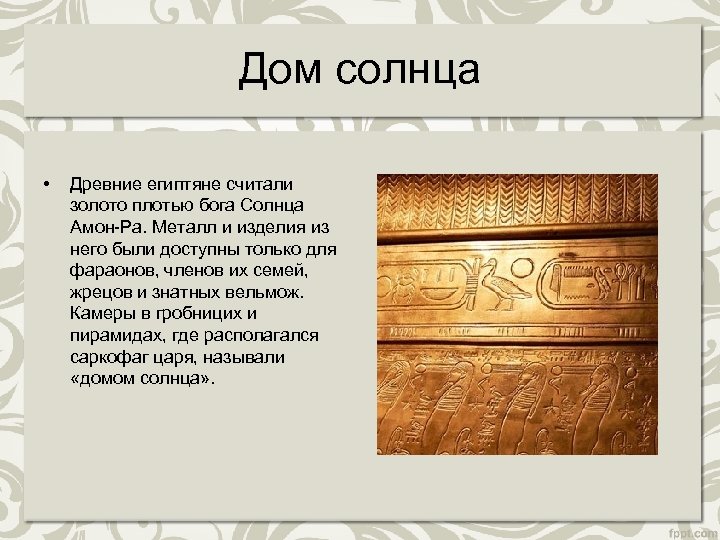 Дом солнца

• Древние египтяне считали золото плотью бога Солнца Амон-Ра. Металл и изделия из него были доступны только для фараонов, членов их семей, жрецов и знатных вельмож. Камеры в гробницих и пирамидах, где располагался саркофаг царя, называли «домом солнца».

fppt.com